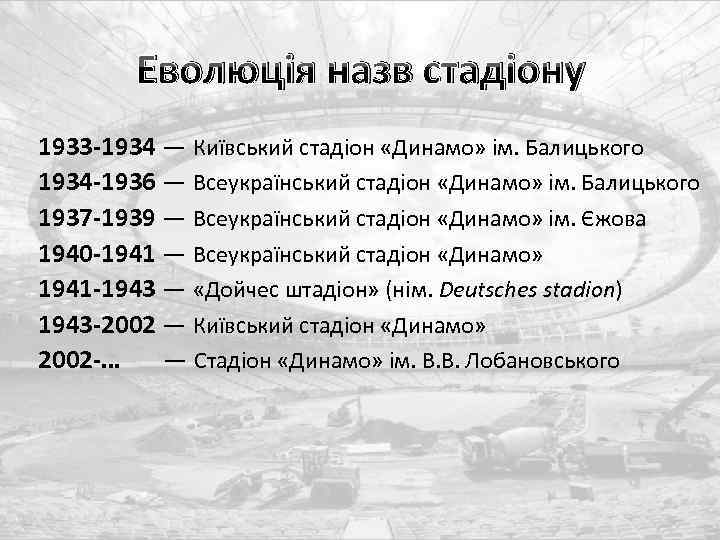 Еволюція назв стадіону

1933-1934 — Київський стадіон «Динамо» ім. Балицького
1934-1936 — Всеукраїнський стадіон «Динамо» ім. Балицького
1937-1939 — Всеукраїнський стадіон «Динамо» ім. Єжова
1940-1941 — Всеукраїнський стадіон «Динамо»
1941-1943 — «Дойчес штадіон» (нім. Deutsches stadion)
1943-2002 — Київський стадіон «Динамо»
2002-... — Стадіон «Динамо» ім. В.В. Лобановського